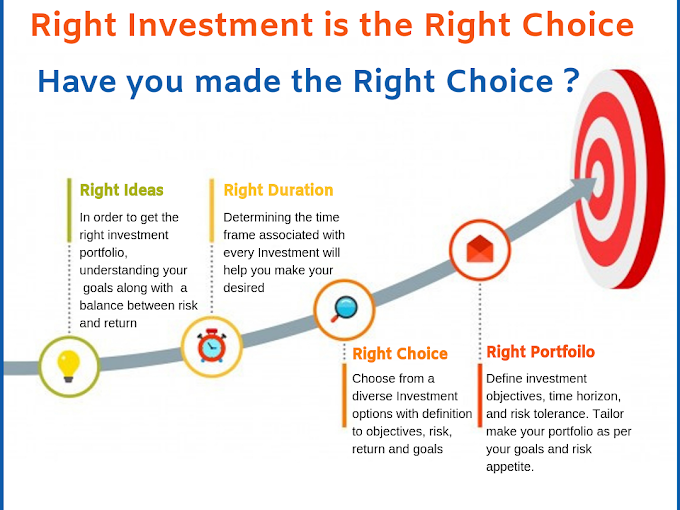 Right Investment is the Right Choice

Have you made the Right Choice ?

Right Ideas

In order to get the right investment portfolio, understanding your goals along with a balance between risk and return

Right Duration

Determining the time frame associated with every Investment will help you make your desired

Right Choice

Choose from a diverse Investment options with definition to objectives, risk, return and goals

Right Portfoilo

Define investment objectives, time horizon, and risk tolerance. Tailor make your portfolio as per your goals and risk appetite.